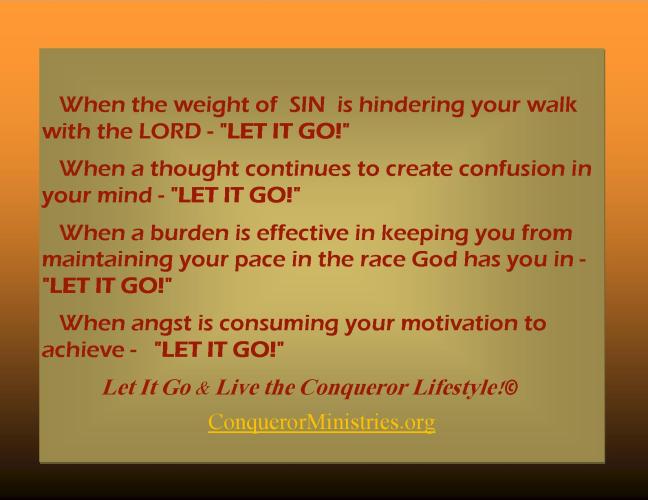 When the weight of SIN is hindering your walk with the LORD - "LET IT GO!"

When a thought continues to create confusion in your mind - "LET IT GO!"

When a burden is effective in keeping you from maintaining your pace in the race God has you in - "LET IT GO!"

When angst is consuming your motivation to achieve - "LET IT GO!"

Let It Go & Live the Conqueror Lifestyle!©

ConquerorMinistries.org